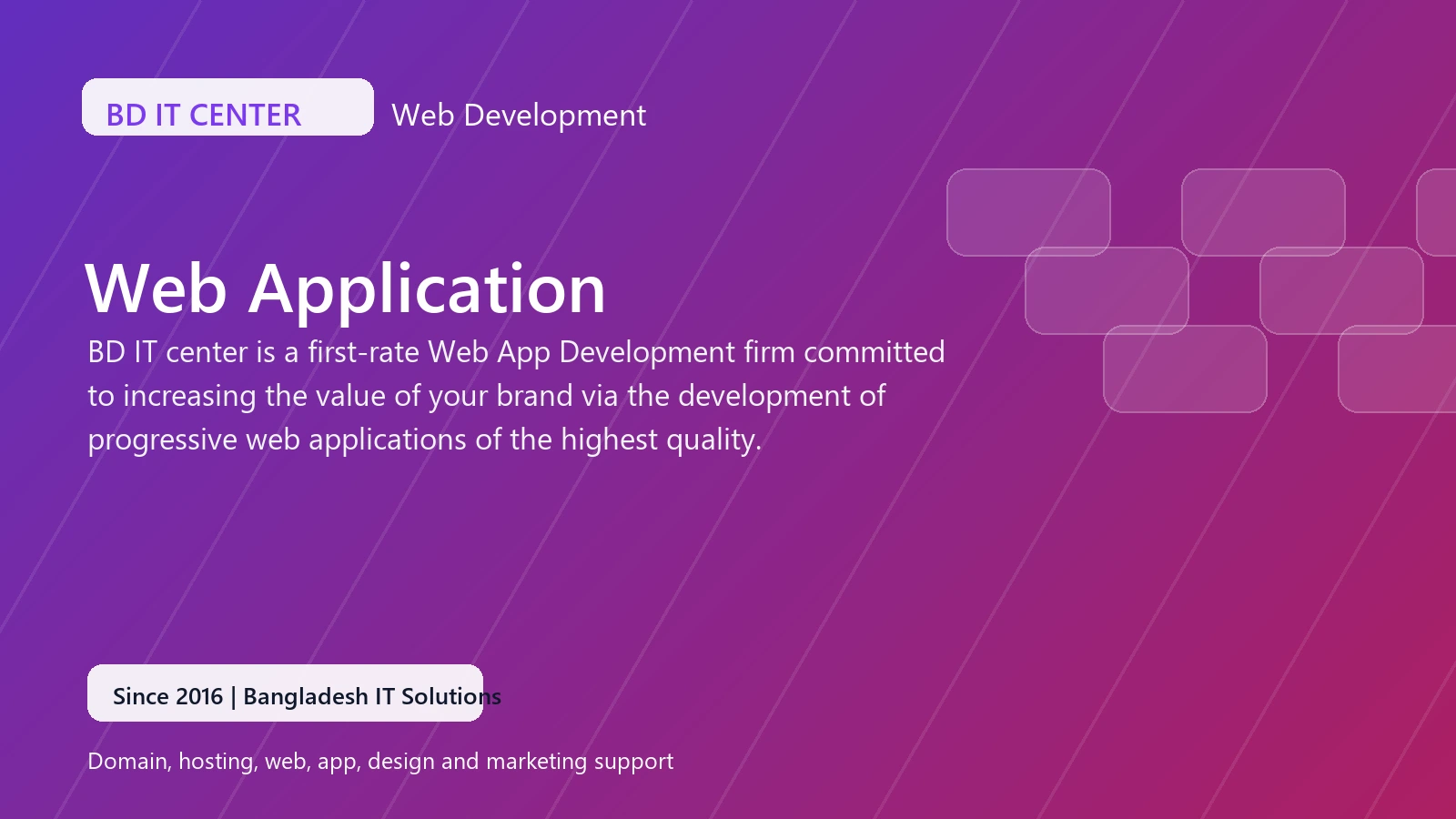 BD IT CENTER

Web Development

Web Application

BD IT center is a first-rate Web App Development firm committed to increasing the value of your brand via the development of progressive web applications of the highest quality.

Since 2016 | Bangladesh IT Solutions

Domain, hosting, web, app, design and marketing support